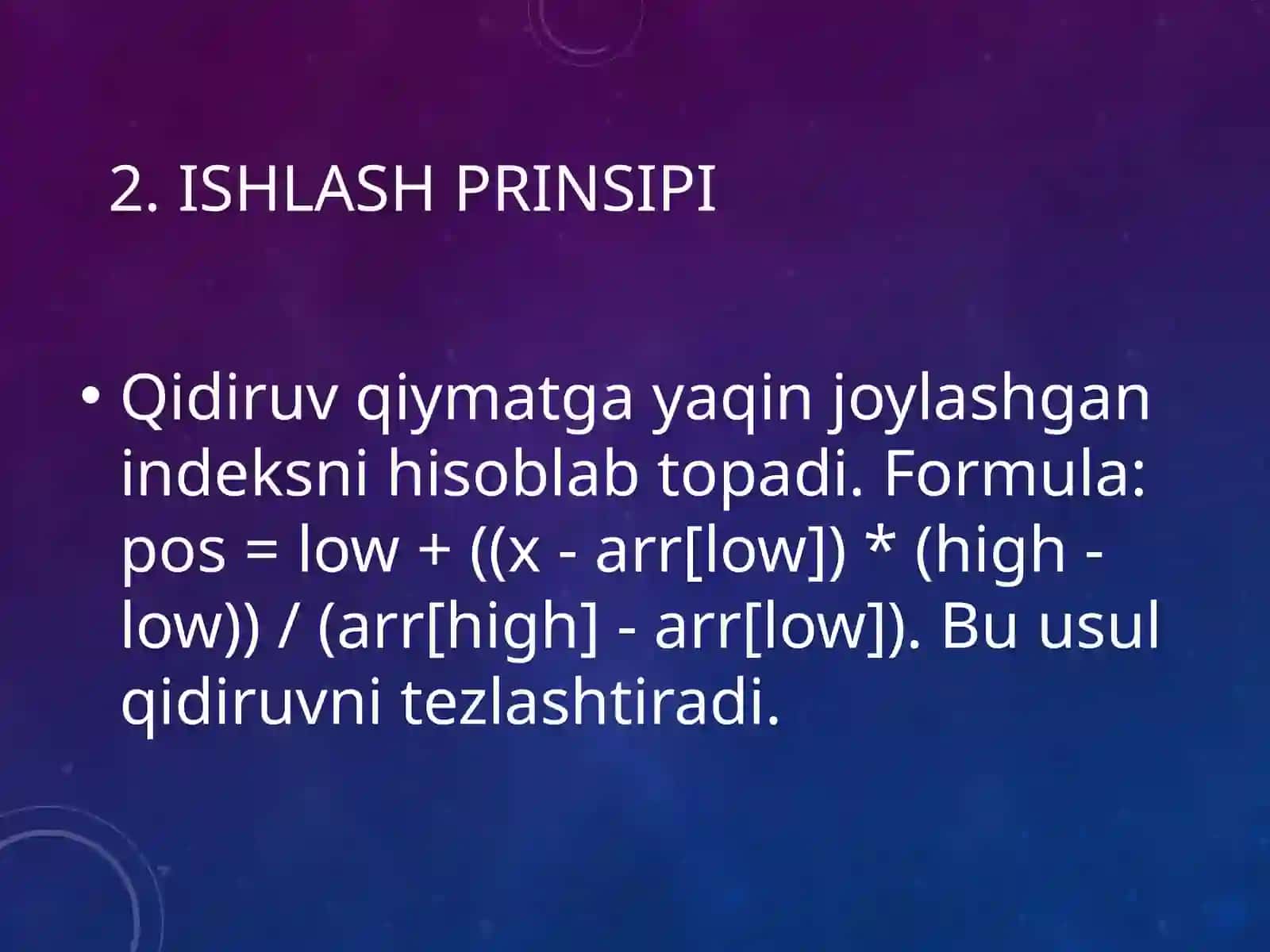 2. ISHLASH PRINSIPI

• Qidiruv qiymatga yaqin joylashgan indeksni hisoblab topadi. Formula: pos = low + ((x - arr[low]) * (high - low)) / (arr[high] - arr[low]). Bu usul qidiruvni tezlashtiradi.